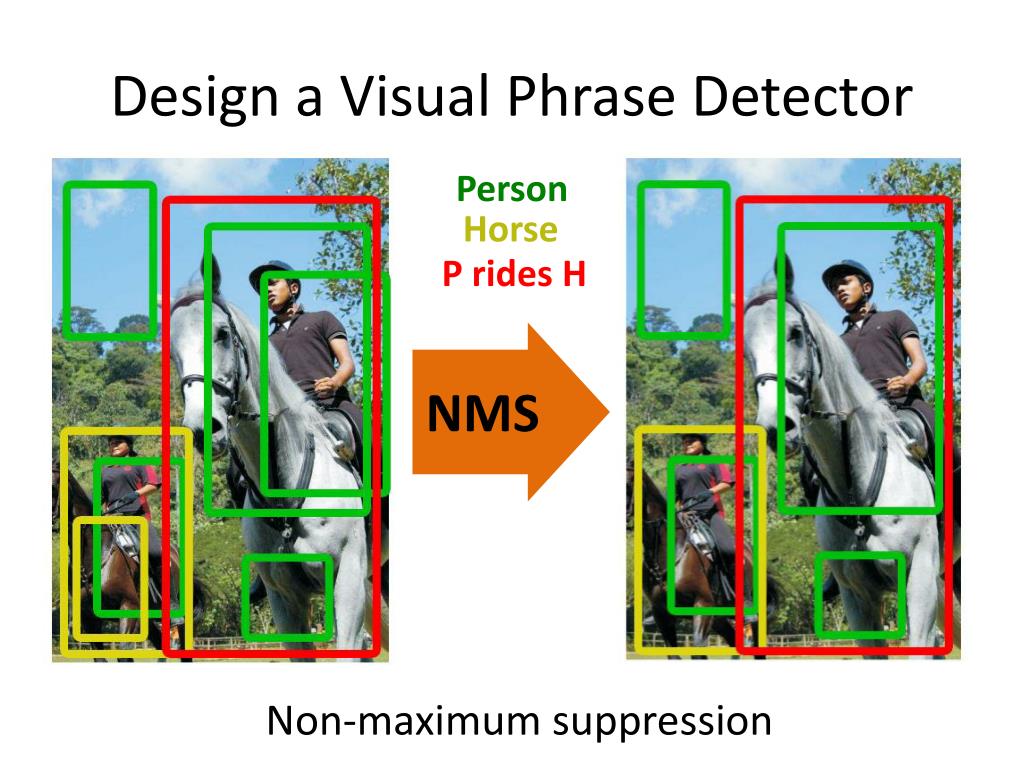 Design a Visual Phrase Detector

Person
Horse
P rides H

NMS

Non-maximum suppression